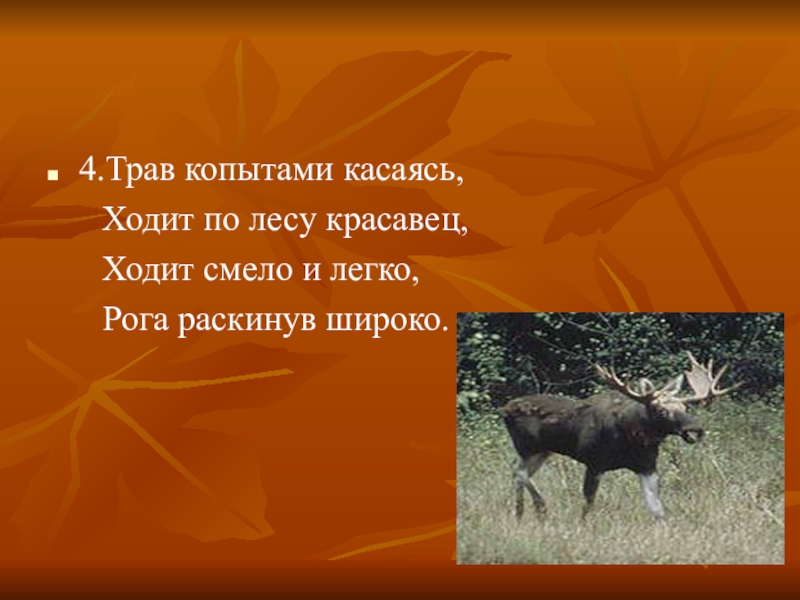 4.Трав копытами касаясь,
Ходит по лесу красавец,
Ходит смело и легко,
Рога раскинув широко.